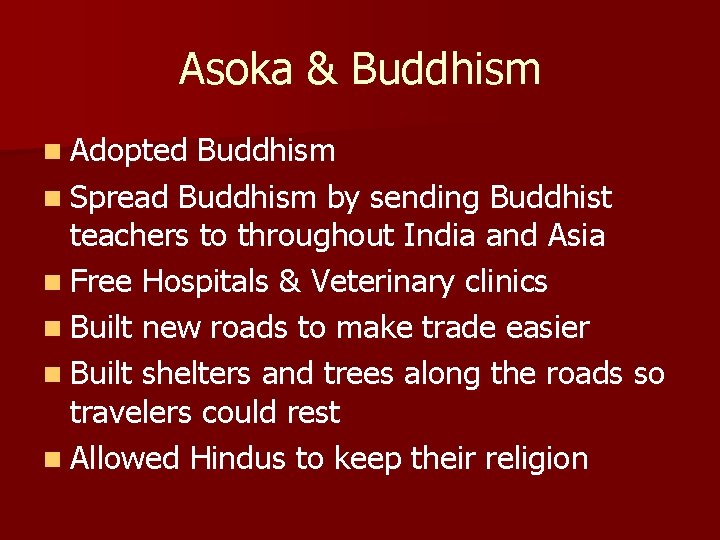 Asoka & Buddhism

- Adopted Buddhism
- Spread Buddhism by sending Buddhist teachers to throughout India and Asia
- Free Hospitals & Veterinary clinics
- Built new roads to make trade easier
- Built shelters and trees along the roads so travelers could rest
- Allowed Hindus to keep their religion